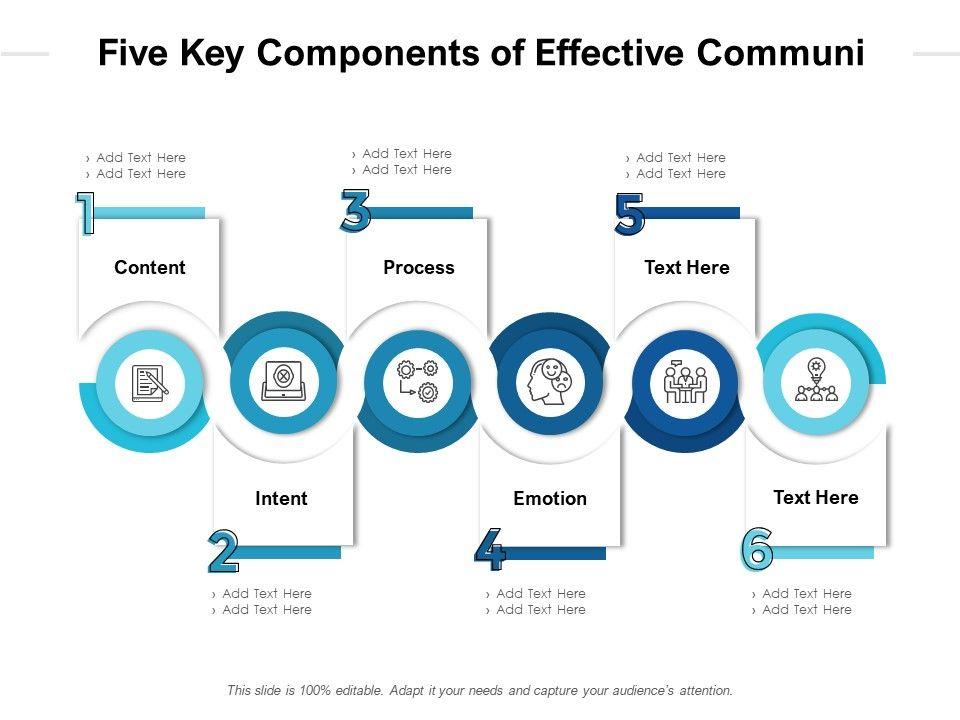 Five Key Components of Effective Communi

› Add Text Here
› Add Text Here

1

Content

› Add Text Here
› Add Text Here

3

Process

› Add Text Here
› Add Text Here

5

Text Here

Intent

2

› Add Text Here
› Add Text Here

Emotion

4

› Add Text Here
› Add Text Here

Text Here

6

› Add Text Here
› Add Text Here

This slide is 100% editable. Adapt it your needs and capture your audience's attention.